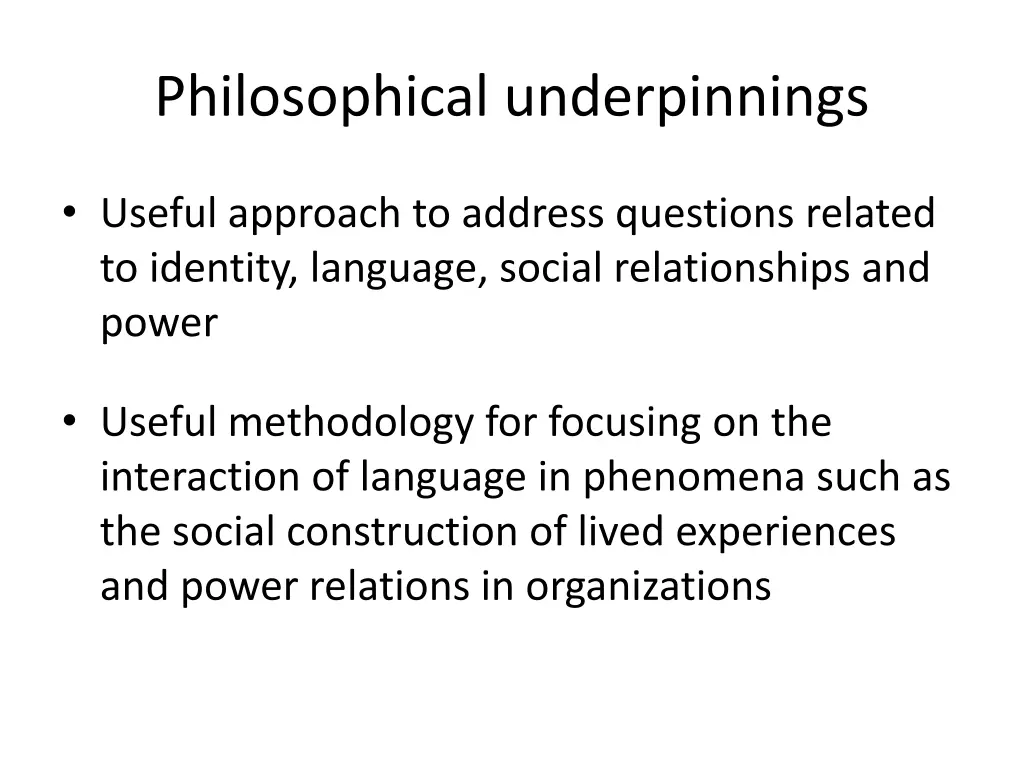 Philosophical underpinnings

• Useful approach to address questions related to identity, language, social relationships and power

• Useful methodology for focusing on the interaction of language in phenomena such as the social construction of lived experiences and power relations in organizations